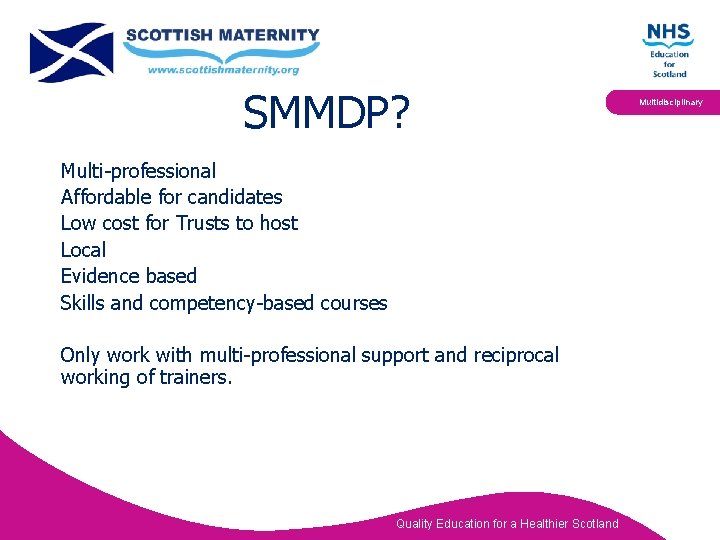 SCOTTISH MATERNITY
www.scottishmaternity.org

NHS
Education for Scotland

Multidisciplinary

SMMDP?

Multi-professional
Affordable for candidates
Low cost for Trusts to host
Local
Evidence based
Skills and competency-based courses

Only work with multi-professional support and reciprocal working of trainers.

Quality Education for a Healthier Scotland